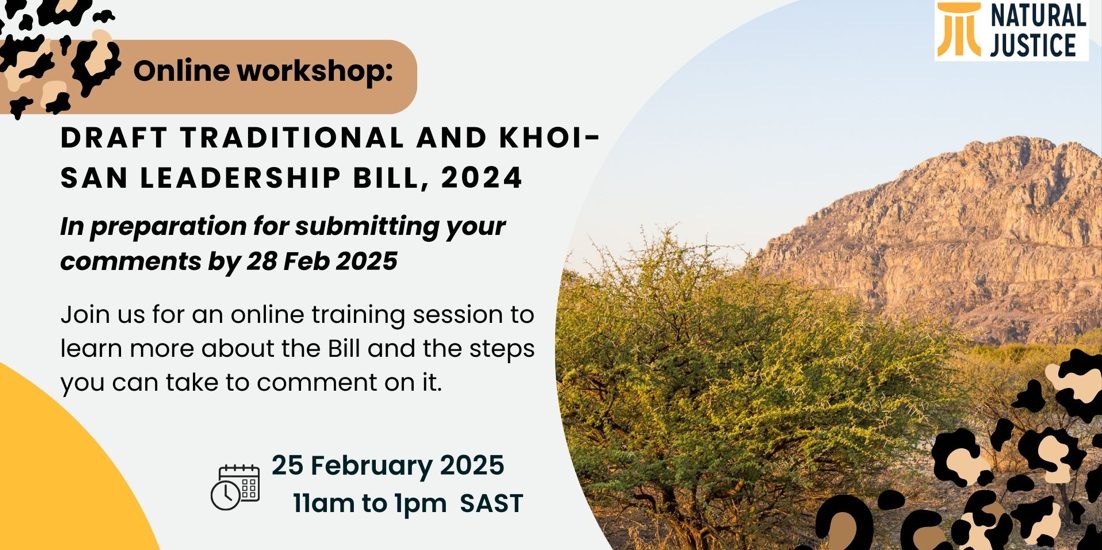 NATURAL JUSTICE

Online workshop:

DRAFT TRADITIONAL AND KHOI-SAN LEADERSHIP BILL, 2024

In preparation for submitting your comments by 28 Feb 2025

Join us for an online training session to learn more about the Bill and the steps you can take to comment on it.

25 February 2025
11am to 1pm SAST